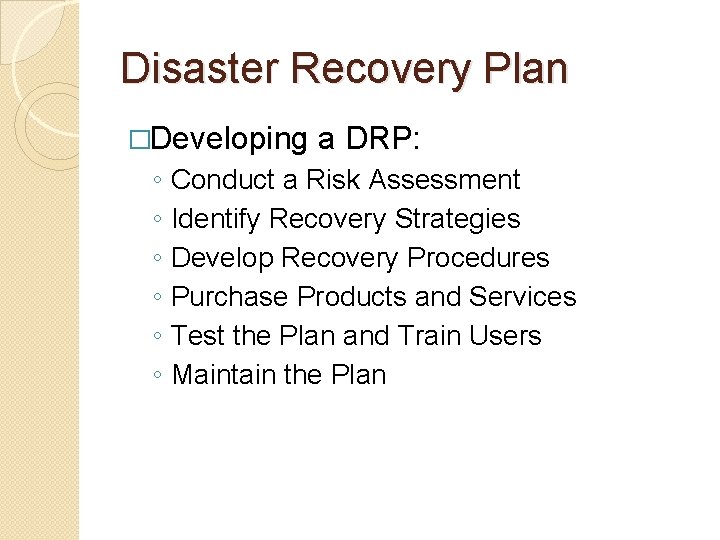 Disaster Recovery Plan

□Developing a DRP:

◦ Conduct a Risk Assessment
◦ Identify Recovery Strategies
◦ Develop Recovery Procedures
◦ Purchase Products and Services
◦ Test the Plan and Train Users
◦ Maintain the Plan